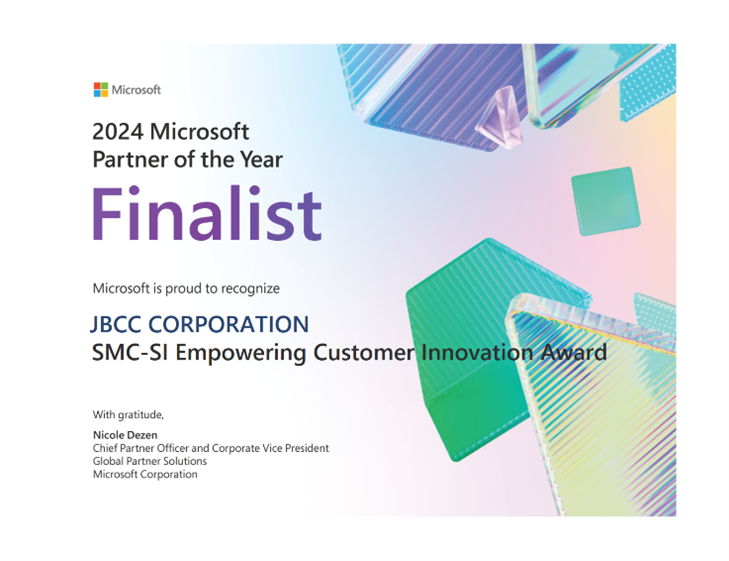 Microsoft

2024 Microsoft Partner of the Year

Finalist

Microsoft is proud to recognize

JBCC CORPORATION
SMC-SI Empowering Customer Innovation Award

With gratitude,

Nicole Dezen
Chief Partner Officer and Corporate Vice President
Global Partner Solutions
Microsoft Corporation